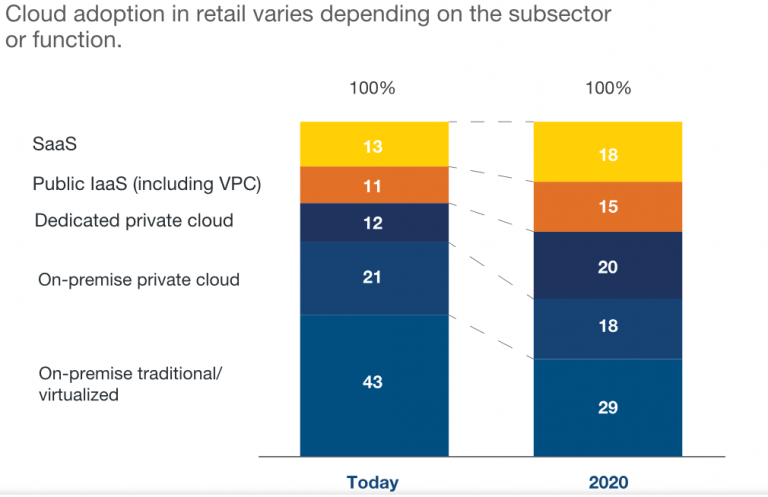 Cloud adoption in retail varies depending on the subsector or function.

100%

100%

SaaS

Public IaaS (including VPC)

Dedicated private cloud

On-premise private cloud

On-premise traditional/ virtualized

13

11

12

21

43

18

15

20

18

29

Today

2020